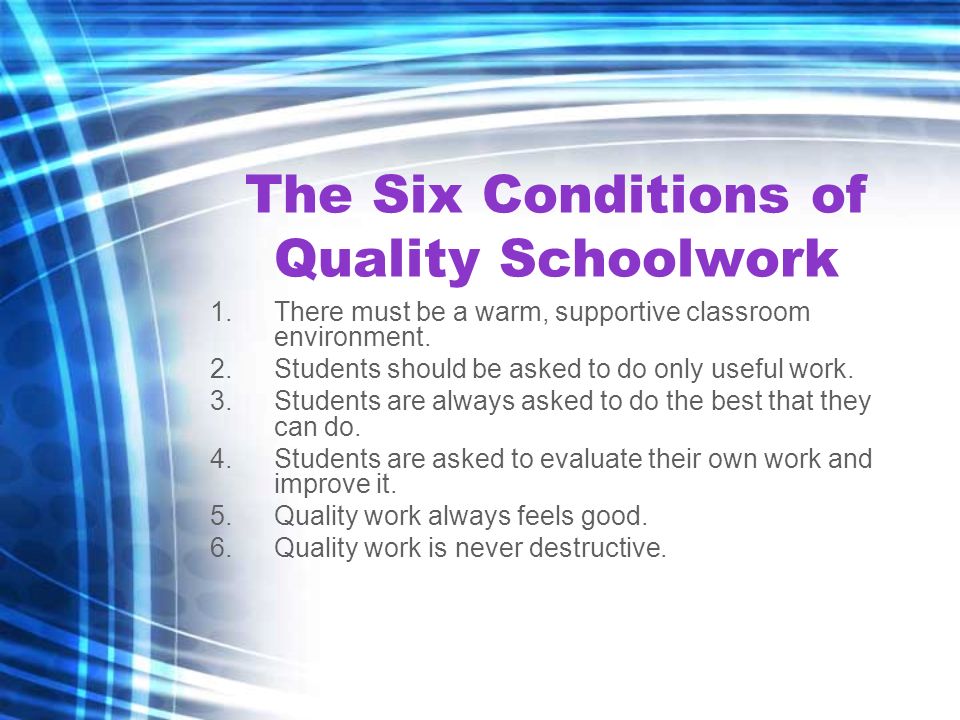 The Six Conditions of Quality Schoolwork

1. There must be a warm, supportive classroom environment.
2. Students should be asked to do only useful work.
3. Students are always asked to do the best that they can do.
4. Students are asked to evaluate their own work and improve it.
5. Quality work always feels good.
6. Quality work is never destructive.